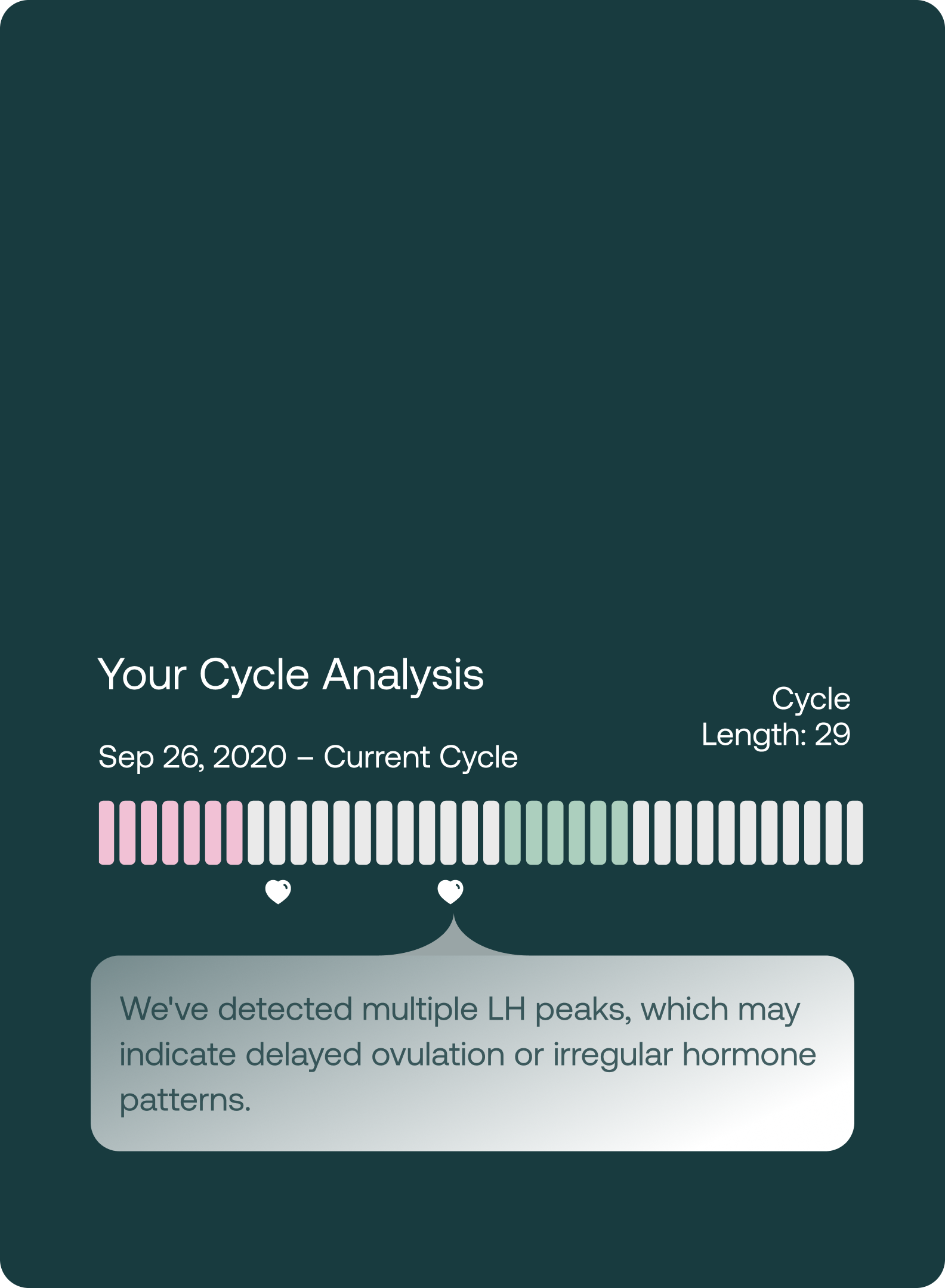 Your Cycle Analysis

Cycle Length: 29

Sep 26, 2020 – Current Cycle

We've detected multiple LH peaks, which may indicate delayed ovulation or irregular hormone patterns.